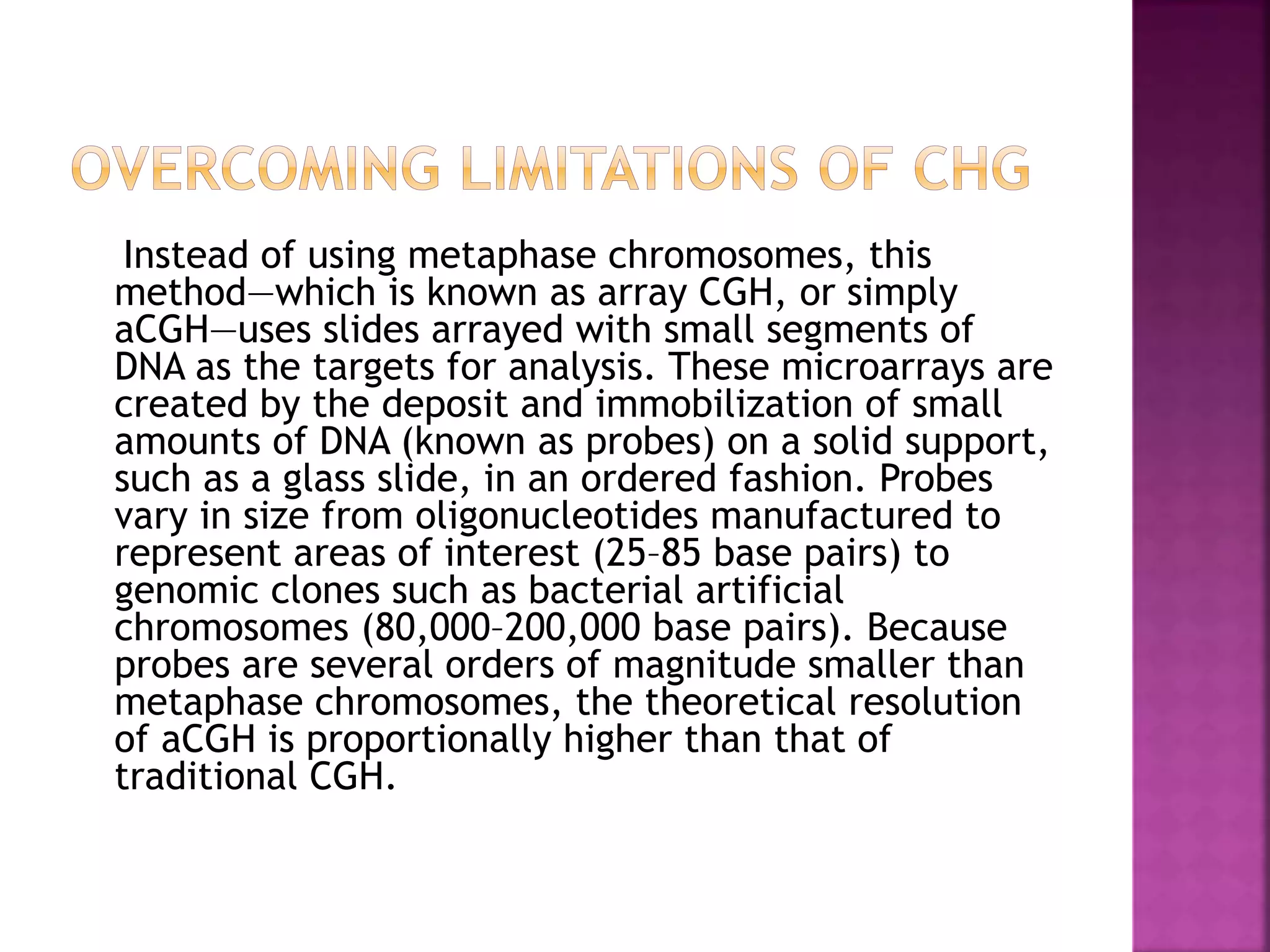 OVERCOMING LIMITATIONS OF CHG

Instead of using metaphase chromosomes, this method—which is known as array CGH, or simply aCGH—uses slides arrayed with small segments of DNA as the targets for analysis. These microarrays are created by the deposit and immobilization of small amounts of DNA (known as probes) on a solid support, such as a glass slide, in an ordered fashion. Probes vary in size from oligonucleotides manufactured to represent areas of interest (25–85 base pairs) to genomic clones such as bacterial artificial chromosomes (80,000–200,000 base pairs). Because probes are several orders of magnitude smaller than metaphase chromosomes, the theoretical resolution of aCGH is proportionally higher than that of traditional CGH.